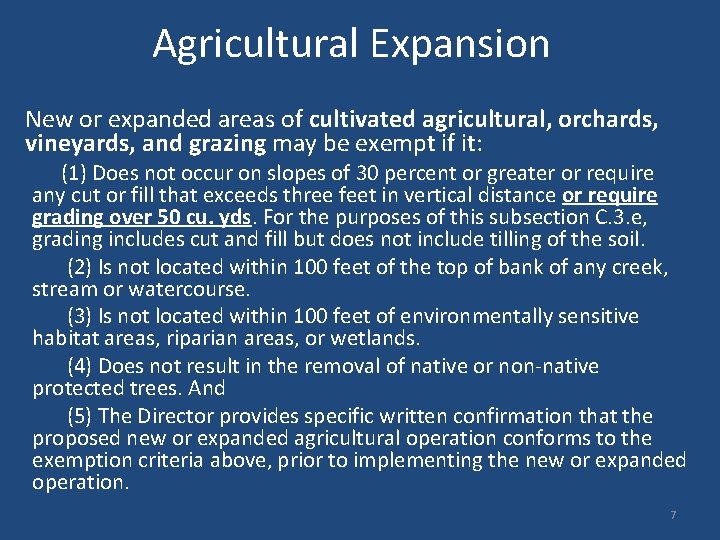 Agricultural Expansion

New or expanded areas of cultivated agricultural, orchards, vineyards, and grazing may be exempt if it:

(1) Does not occur on slopes of 30 percent or greater or require any cut or fill that exceeds three feet in vertical distance or require grading over 50 cu. yds. For the purposes of this subsection C.3.e, grading includes cut and fill but does not include tilling of the soil.

(2) Is not located within 100 feet of the top of bank of any creek, stream or watercourse.

(3) Is not located within 100 feet of environmentally sensitive habitat areas, riparian areas, or wetlands.

(4) Does not result in the removal of native or non-native protected trees. And

(5) The Director provides specific written confirmation that the proposed new or expanded agricultural operation conforms to the exemption criteria above, prior to implementing the new or expanded operation.

7